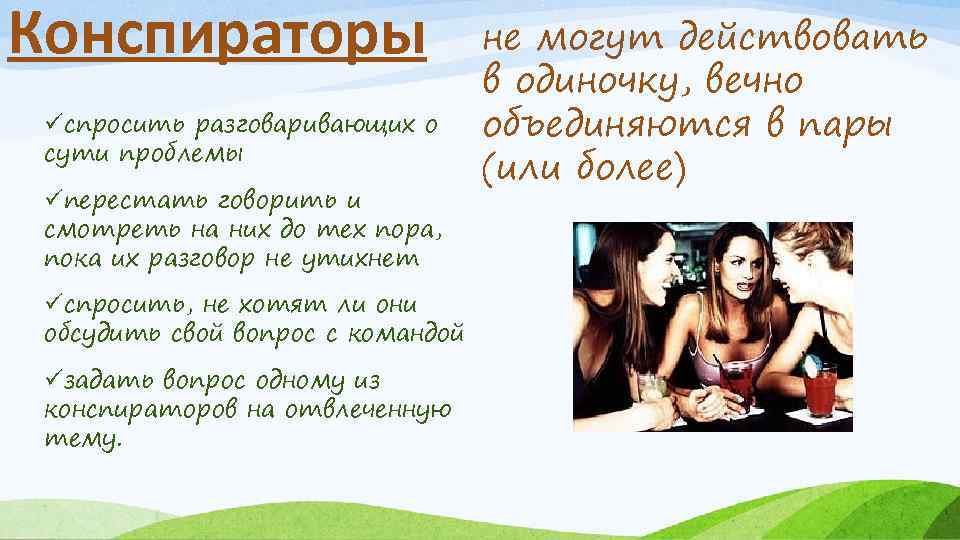 Конспираторы

не могут действовать в одиночку, вечно объединяются в пары (или более)

✓спросить разговаривающих о сути проблемы

✓перестать говорить и смотреть на них до тех пора, пока их разговор не утихнет

✓спросить, не хотят ли они обсудить свой вопрос с командой

✓задать вопрос одному из конспираторов на отвлеченную тему.